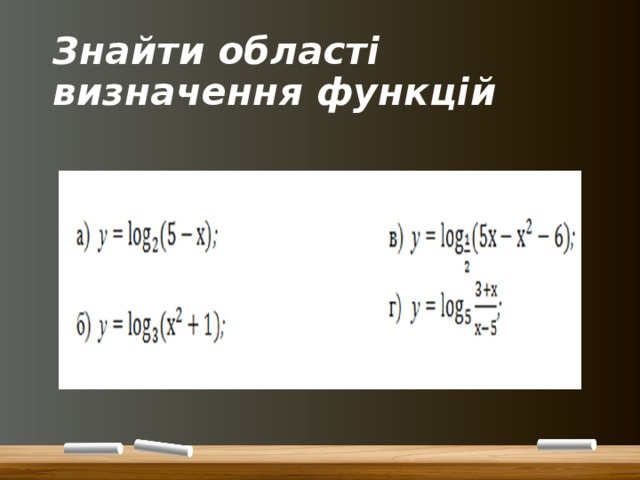 Знайти області визначення функцій

а) $y = \log_2(5 - x)$;

б) $y = \log_3(x^2 + 1)$;

в) $y = \log_{\frac{1}{2}}(5x - x^2 - 6)$;

г) $y = \log_5 \frac{3+x}{x-5}$;